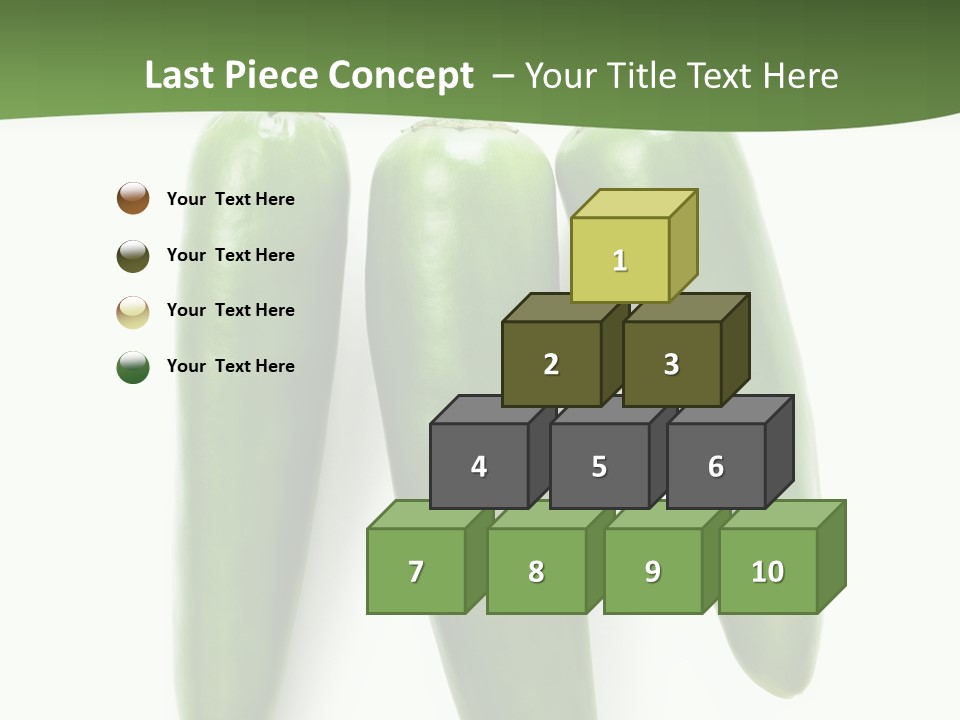 Last Piece Concept – Your Title Text Here

Your Text Here

Your Text Here

Your Text Here

Your Text Here

1

2 3

4 5 6

7 8 9 10